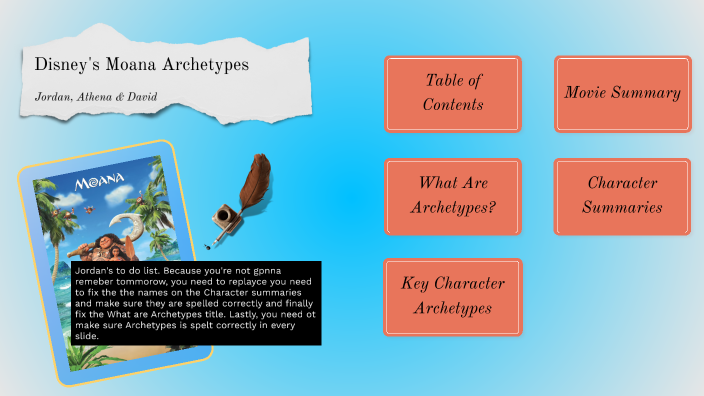 Disney's Moana Archetypes

Jordan, Athena & David

MOANA

Jordan's to do list. Because you're not gpnna remeber tommorow, you need to replayce you need to fix the the names on the Character summaries and make sure they are spelled correctly and finally fix the What are Archetypes title. Lastly, you need ot make sure Archetypes is spelt correctly in every slide.

Table of Contents

Movie Summary

What Are Archetypes?

Character Summaries

Key Character Archetypes